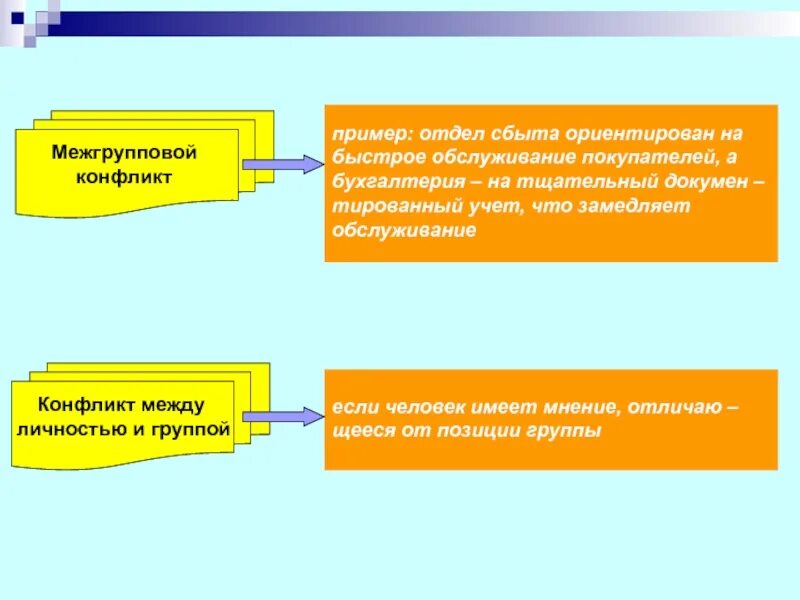 Межгрупповой конфликт

пример: отдел сбыта ориентирован на быстрое обслуживание покупателей, а бухгалтерия – на тщательный докумен – тированный учет, что замедляет обслуживание

Конфликт между личностью и группой

если человек имеет мнение, отличаю – щееся от позиции группы